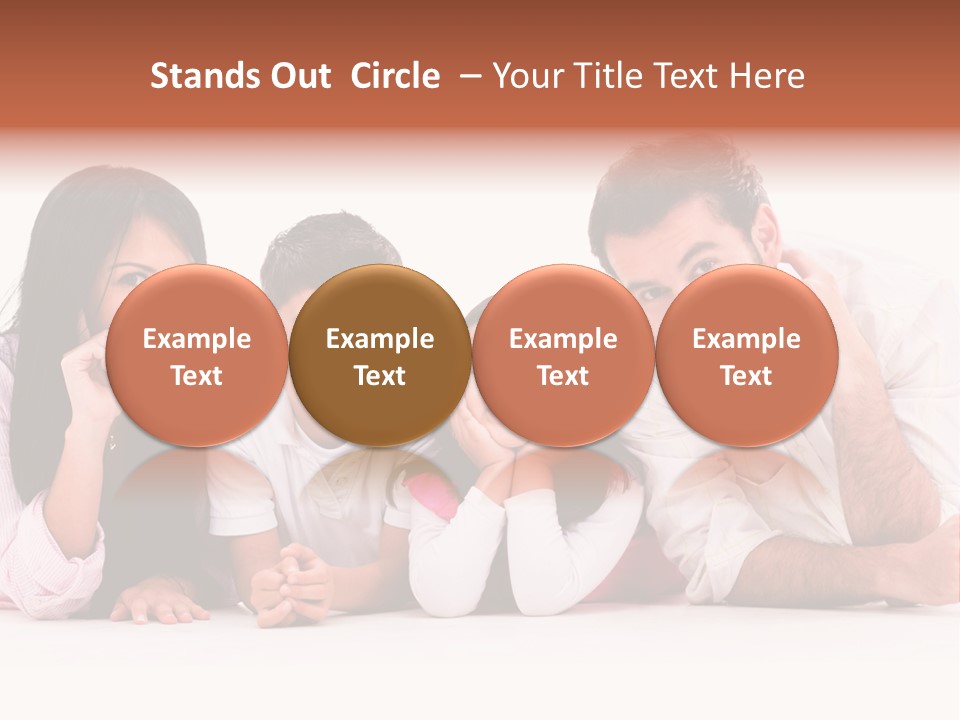 Stands Out Circle – Your Title Text Here

Example Text

Example Text

Example Text

Example Text